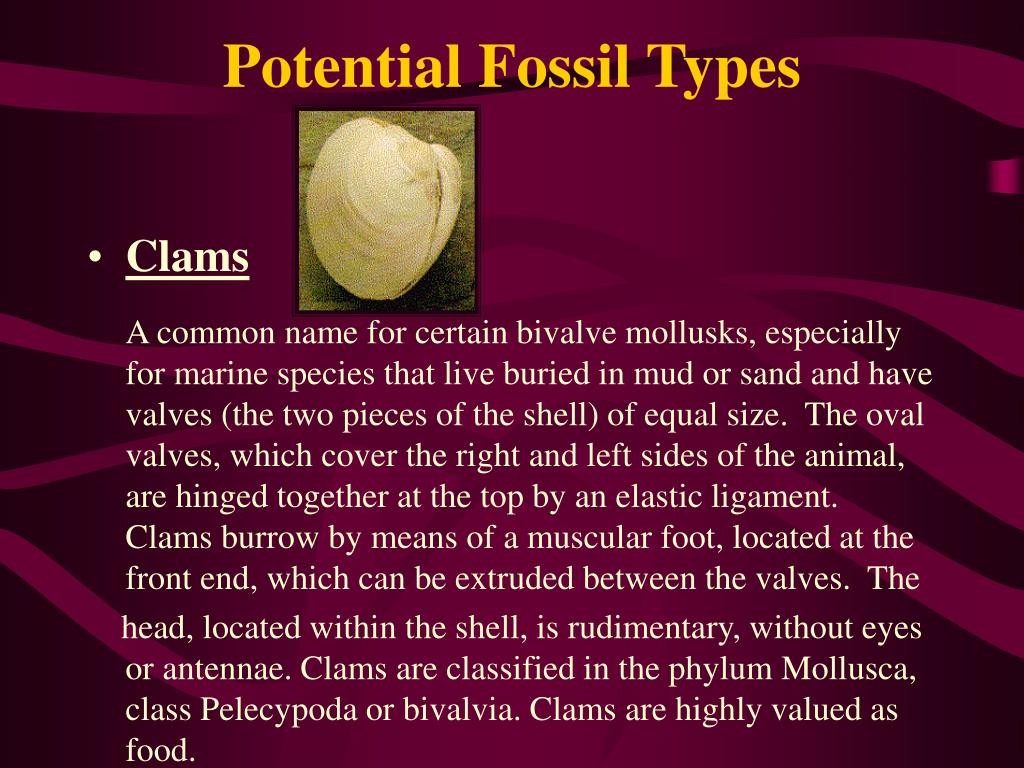 Potential Fossil Types

• Clams

A common name for certain bivalve mollusks, especially for marine species that live buried in mud or sand and have valves (the two pieces of the shell) of equal size. The oval valves, which cover the right and left sides of the animal, are hinged together at the top by an elastic ligament. Clams burrow by means of a muscular foot, located at the front end, which can be extruded between the valves. The head, located within the shell, is rudimentary, without eyes or antennae. Clams are classified in the phylum Mollusca, class Pelecypoda or bivalvia. Clams are highly valued as food.